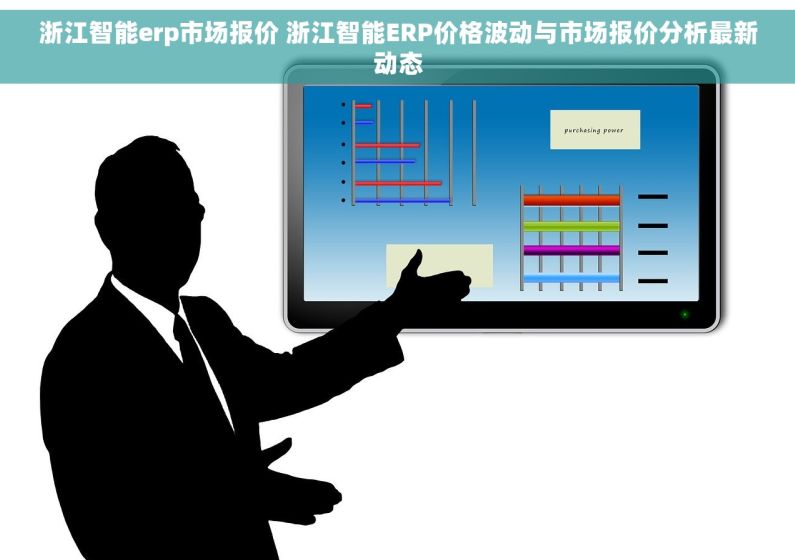 浙江智能erp市场报价 浙江智能ERP价格波动与市场报价分析最新动态

purchasing power